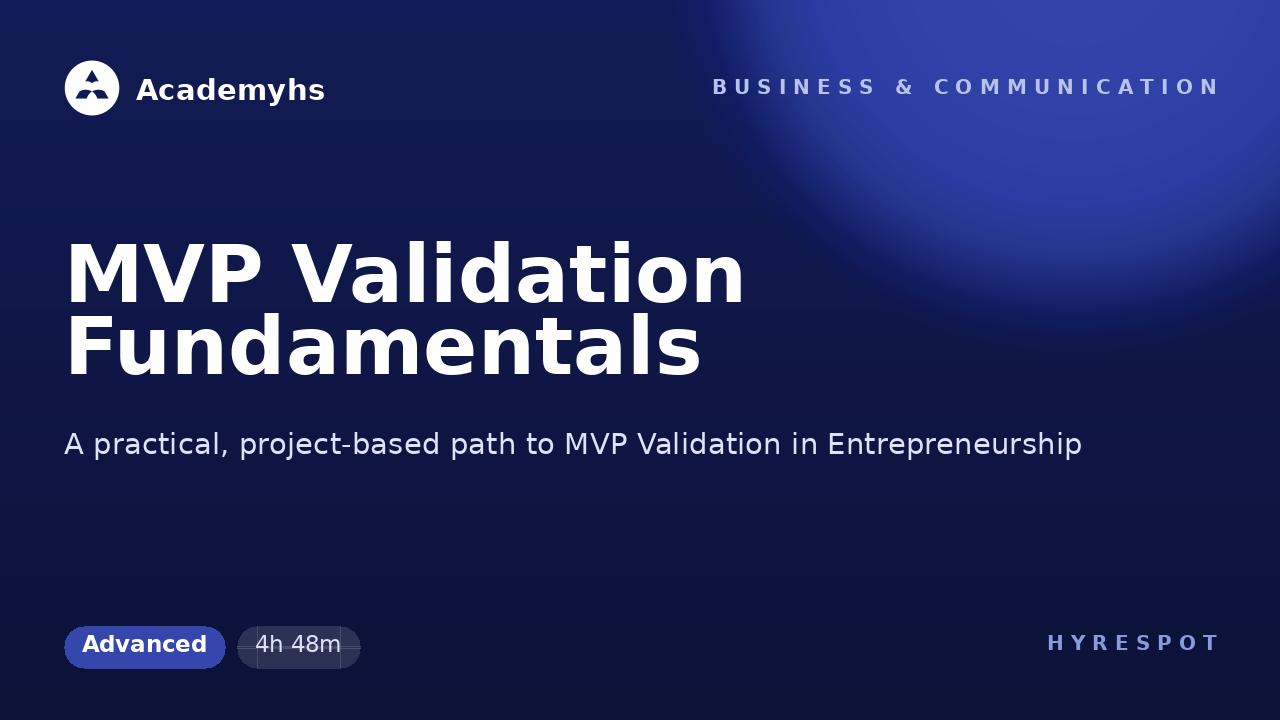 Academyhs

BUSINESS & COMMUNICATION

MVP Validation Fundamentals

A practical, project-based path to MVP Validation in Entrepreneurship

Advanced

4h 48m

HYRESPOT